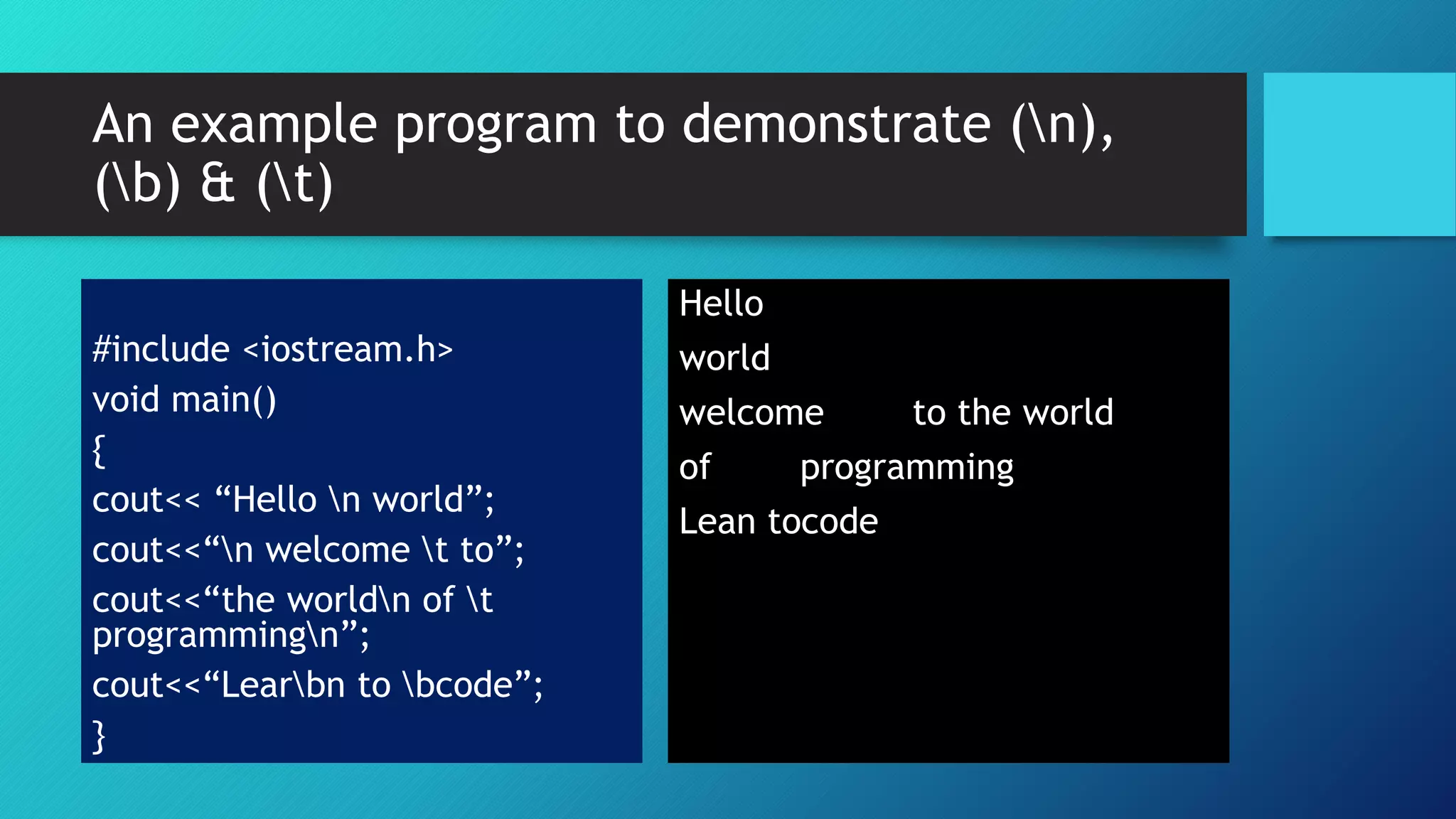 An example program to demonstrate (\n), (\b) & (\t)

#include <iostream.h>
void main()
{
cout<< “Hello \n world”;
cout<<“\n welcome \t to”;
cout<<“the world\n of \t programming\n”;
cout<<“Lear\bn to \bcode”;
}

Hello
world
welcome to the world
of programming
Lean tocode